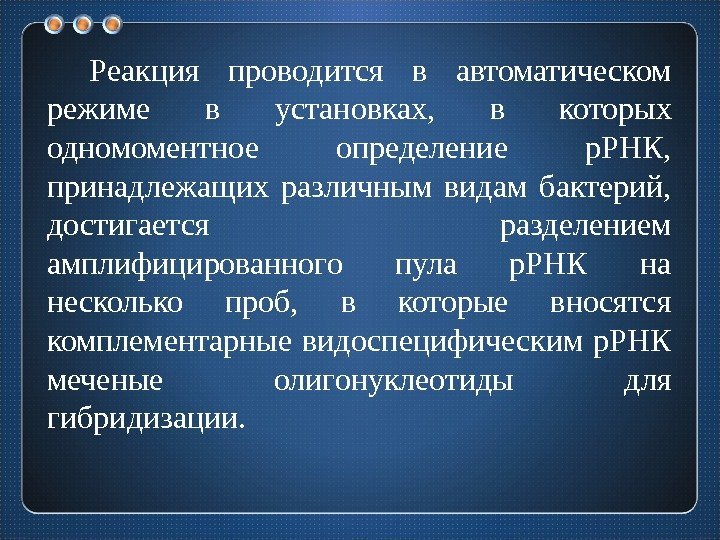 Реакция проводится в автоматическом режиме в установках, в которых одномоментное определение рРНК, принадлежащих различным видам бактерий, достигается разделением амплифицированного пула рРНК на несколько проб, в которые вносятся комплементарные видоспецифическим рРНК меченые олигонуклеотиды для гибридизации.